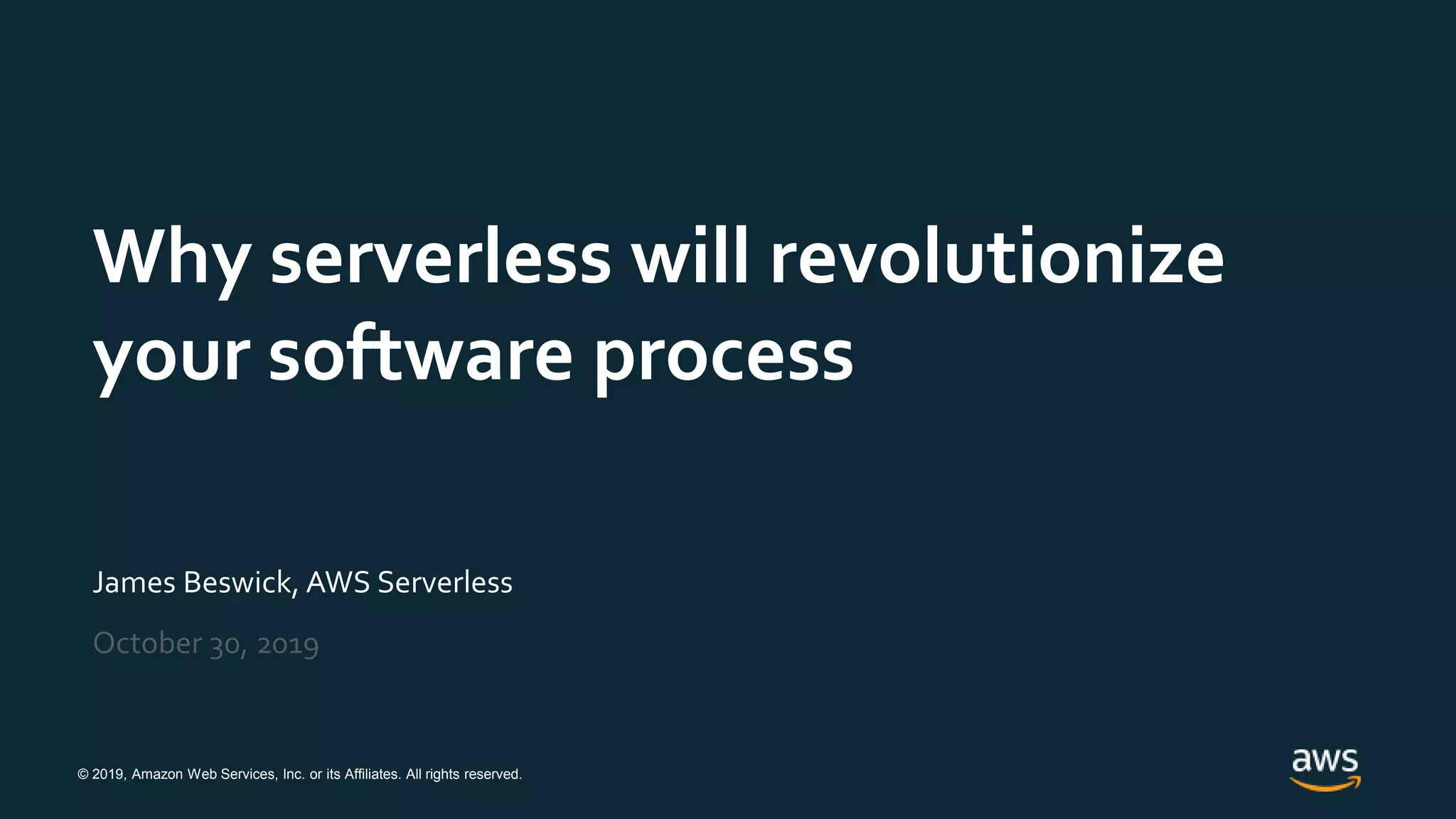 Why serverless will revolutionize your software process

James Beswick, AWS Serverless

October 30, 2019

© 2019, Amazon Web Services, Inc. or its Affiliates. All rights reserved.

aws